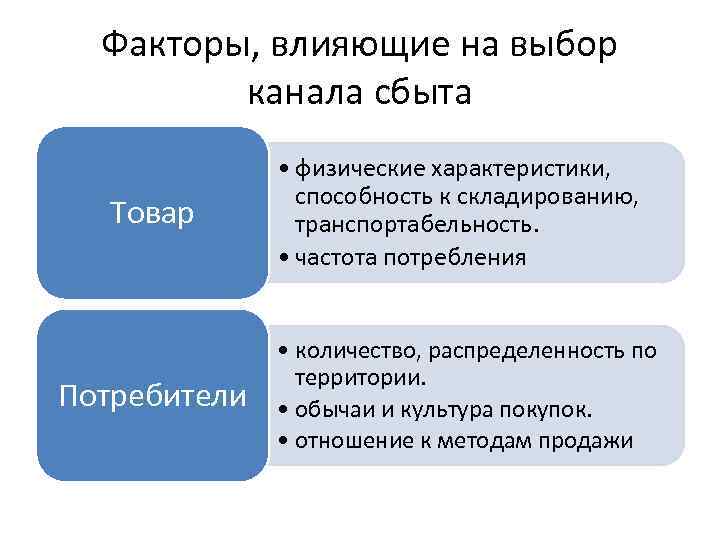 Факторы, влияющие на выбор канала сбыта

Товар

• физические характеристики, способность к складированию, транспортабельность.
• частота потребления

Потребители

• количество, распределенность по территории.
• обычаи и культура покупок.
• отношение к методам продажи